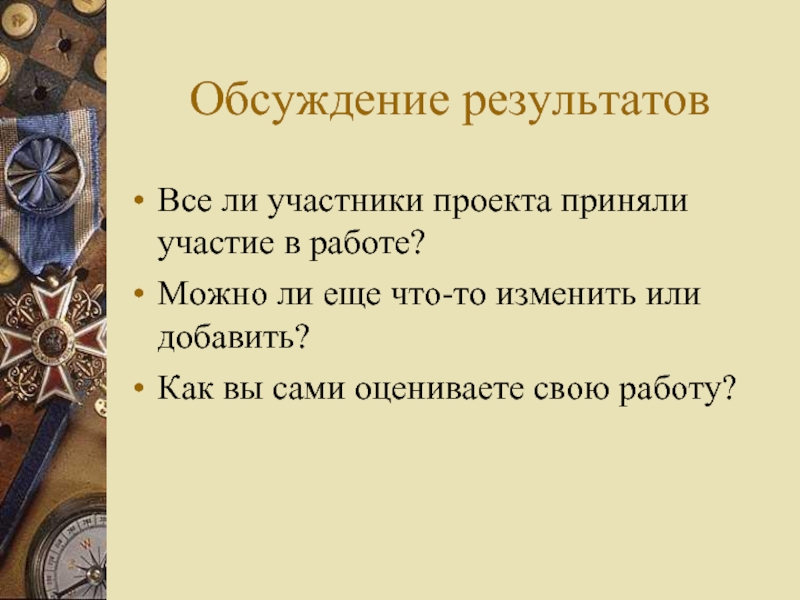 Обсуждение результатов

• Все ли участники проекта приняли участие в работе?
• Можно ли еще что-то изменить или добавить?
• Как вы сами оцениваете свою работу?